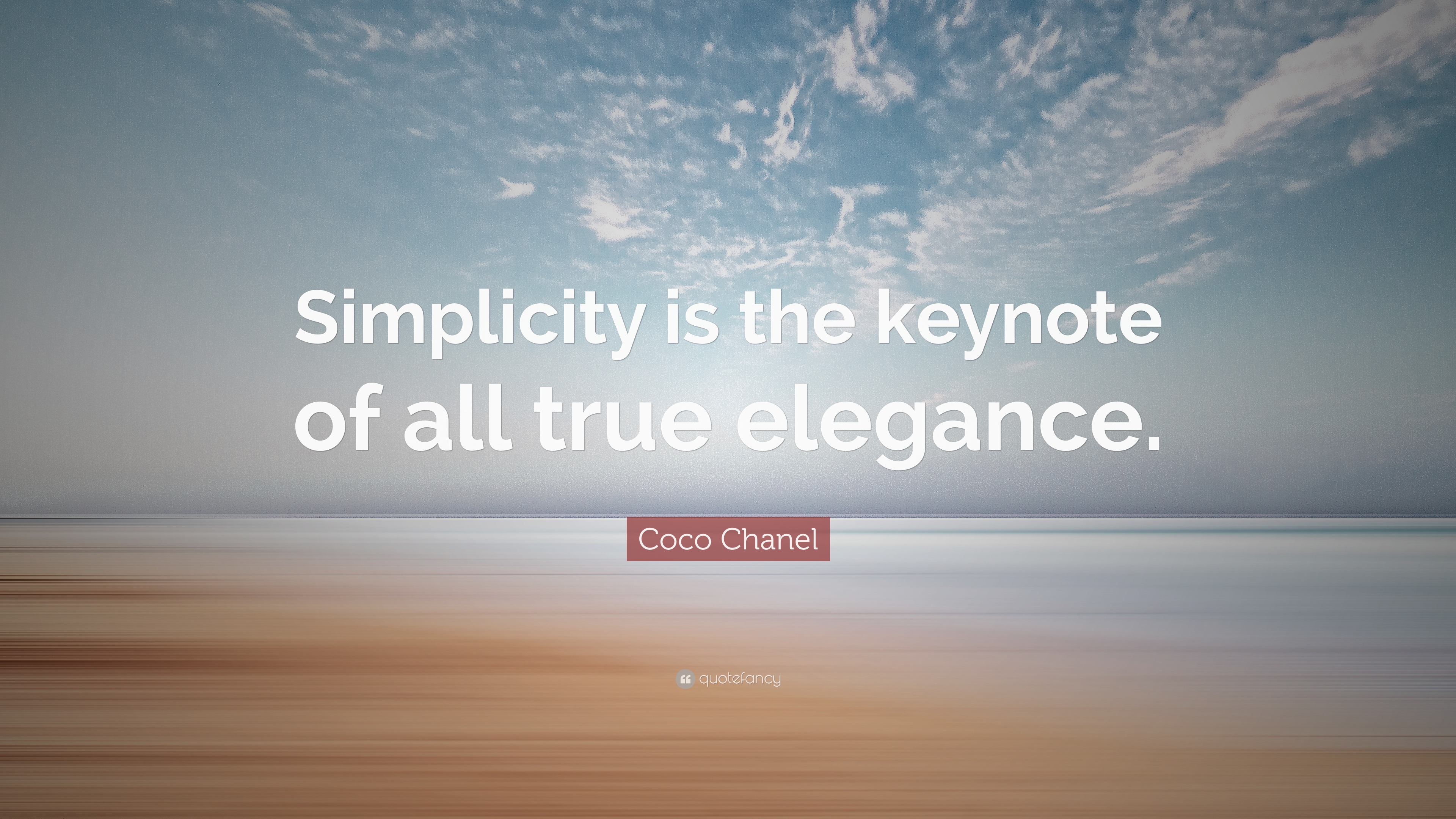 Simplicity is the keynote of all true elegance.

Coco Chanel

quotefancy